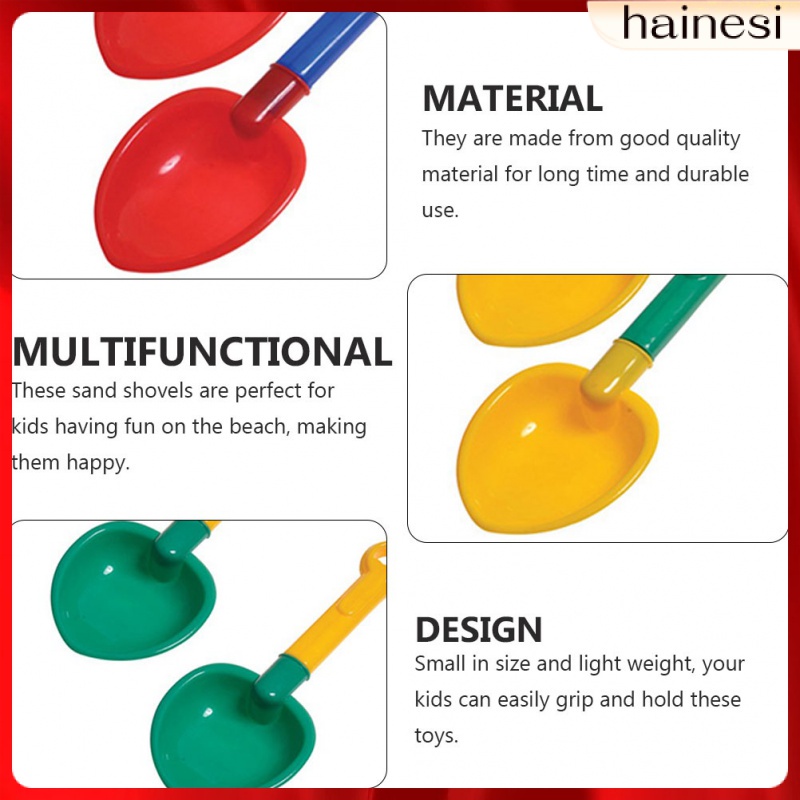 hainesi

MATERIAL
They are made from good quality material for long time and durable use.

MULTIFUNCTIONAL
These sand shovels are perfect for kids having fun on the beach, making them happy.

DESIGN
Small in size and light weight, your kids can easily grip and hold these toys.